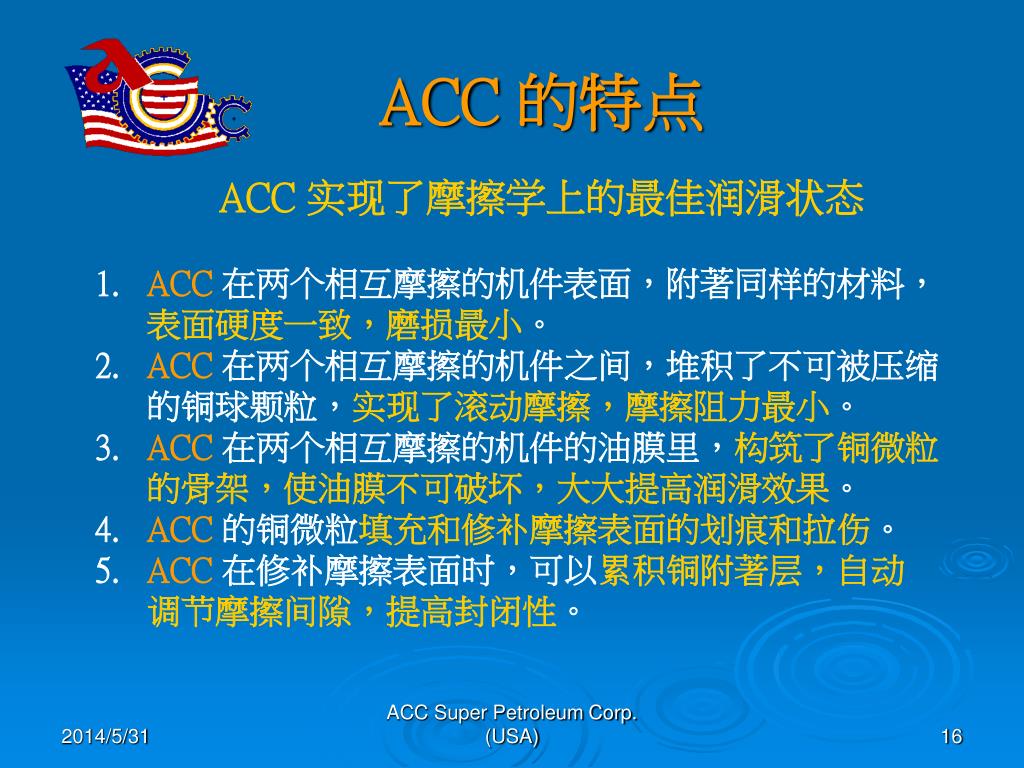 ACC 的特点

ACC 实现了摩擦学上的最佳润滑状态

1. ACC 在两个相互摩擦的机件表面，附著同样的材料，表面硬度一致，磨损最小。
2. ACC 在两个相互摩擦的机件之间，堆积了不可被压缩的铜球颗粒，实现了滚动摩擦，摩擦阻力最小。
3. ACC 在两个相互摩擦的机件的油膜里，构筑了铜微粒的骨架，使油膜不可破坏，大大提高润滑效果。
4. ACC 的铜微粒填充和修补摩擦表面的划痕和拉伤。
5. ACC 在修补摩擦表面时，可以累积铜附著层，自动调节摩擦间隙，提高封闭性。

2014/5/31

ACC Super Petroleum Corp. (USA)

16